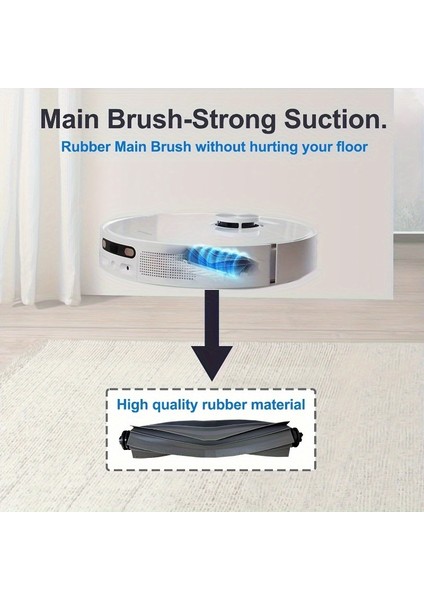 Main Brush-Strong Suction.

Rubber Main Brush without hurting your floor

High quality rubber material